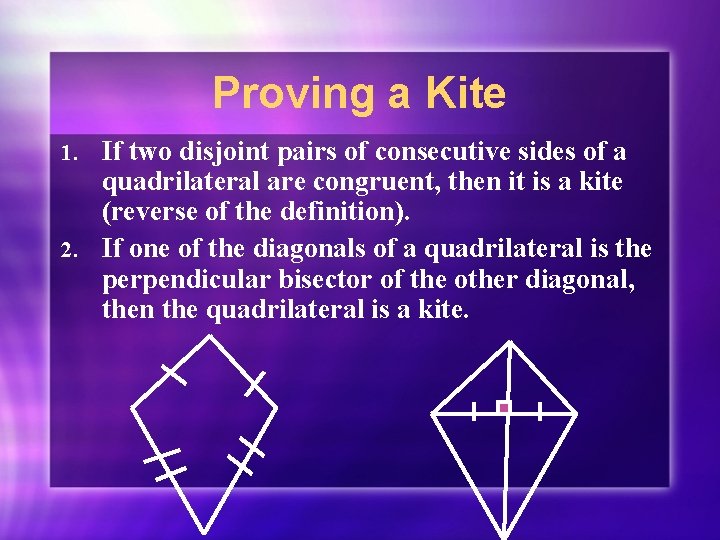 Proving a Kite

1. If two disjoint pairs of consecutive sides of a quadrilateral are congruent, then it is a kite (reverse of the definition).

2. If one of the diagonals of a quadrilateral is the perpendicular bisector of the other diagonal, then the quadrilateral is a kite.